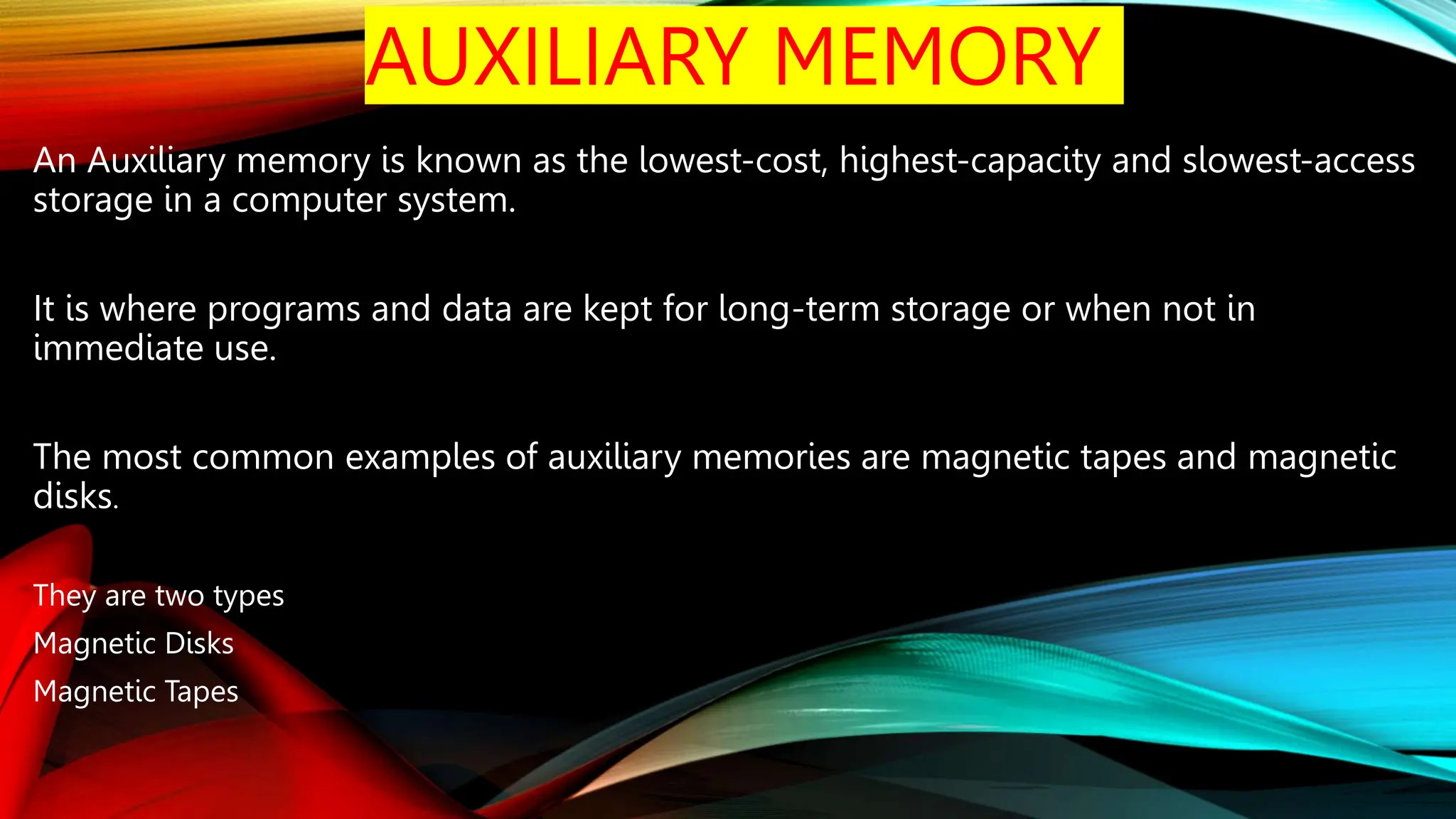 AUXILIARY MEMORY

An Auxiliary memory is known as the lowest-cost, highest-capacity and slowest-access storage in a computer system.

It is where programs and data are kept for long-term storage or when not in immediate use.

The most common examples of auxiliary memories are magnetic tapes and magnetic disks.

They are two types
Magnetic Disks
Magnetic Tapes